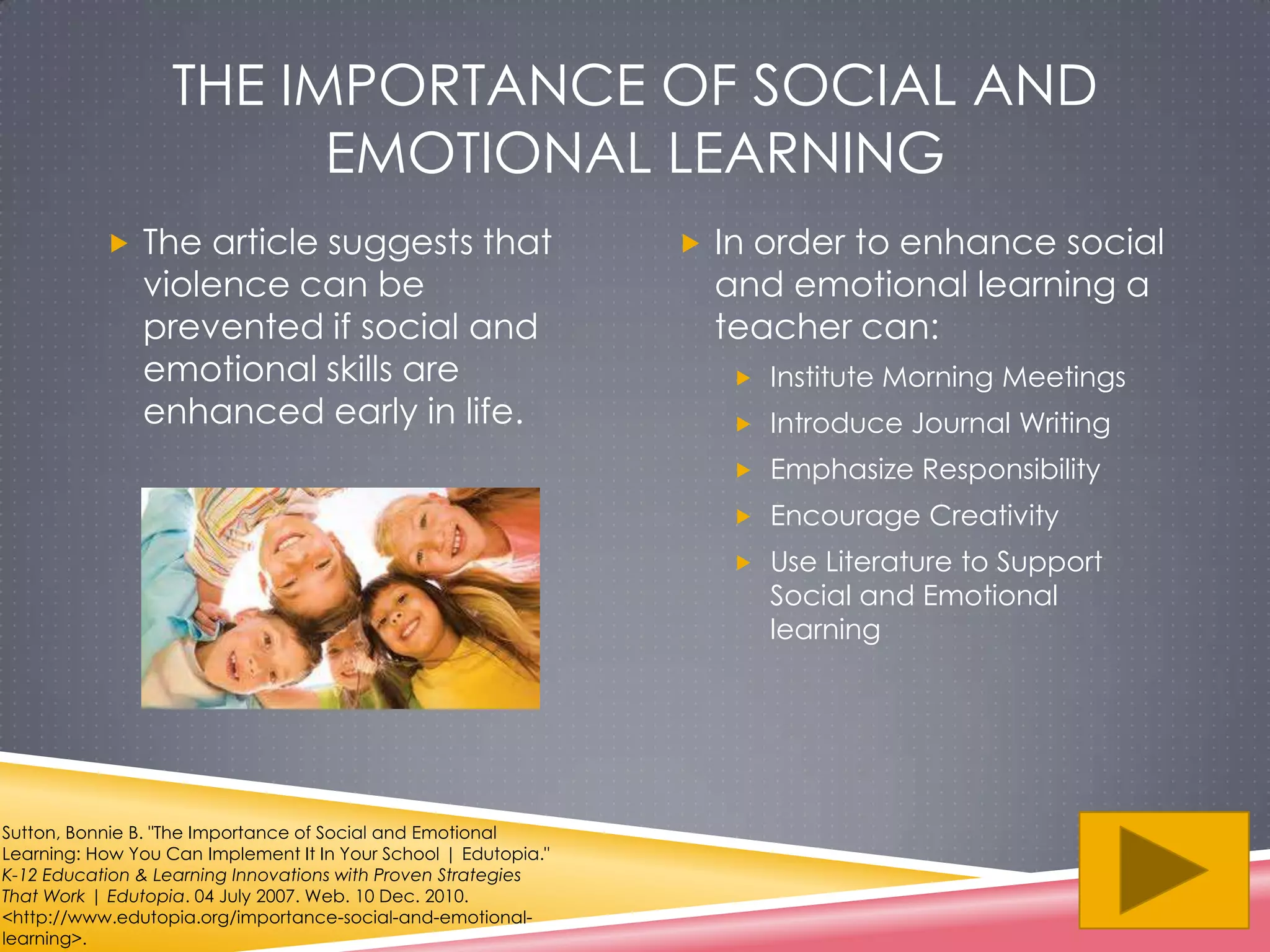 THE IMPORTANCE OF SOCIAL AND EMOTIONAL LEARNING

The article suggests that violence can be prevented if social and emotional skills are enhanced early in life.

In order to enhance social and emotional learning a teacher can:

Institute Morning Meetings

Introduce Journal Writing

Emphasize Responsibility

Encourage Creativity

Use Literature to Support Social and Emotional learning

Sutton, Bonnie B. "The Importance of Social and Emotional Learning: How You Can Implement It In Your School | Edutopia." K-12 Education & Learning Innovations with Proven Strategies That Work | Edutopia. 04 July 2007. Web. 10 Dec. 2010. <http://www.edutopia.org/importance-social-and-emotional-learning>.